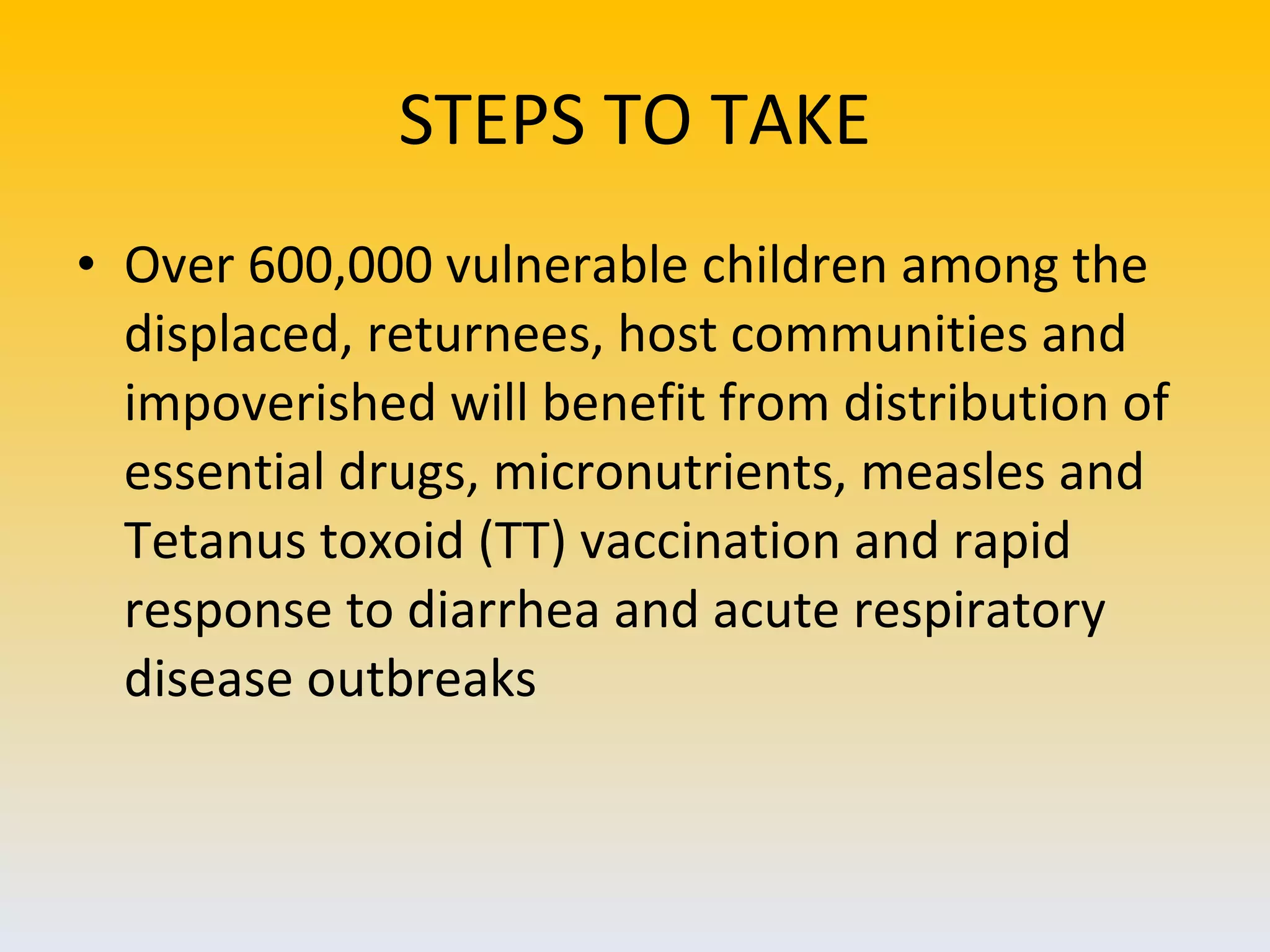 STEPS TO TAKE

• Over 600,000 vulnerable children among the displaced, returnees, host communities and impoverished will benefit from distribution of essential drugs, micronutrients, measles and Tetanus toxoid (TT) vaccination and rapid response to diarrhea and acute respiratory disease outbreaks